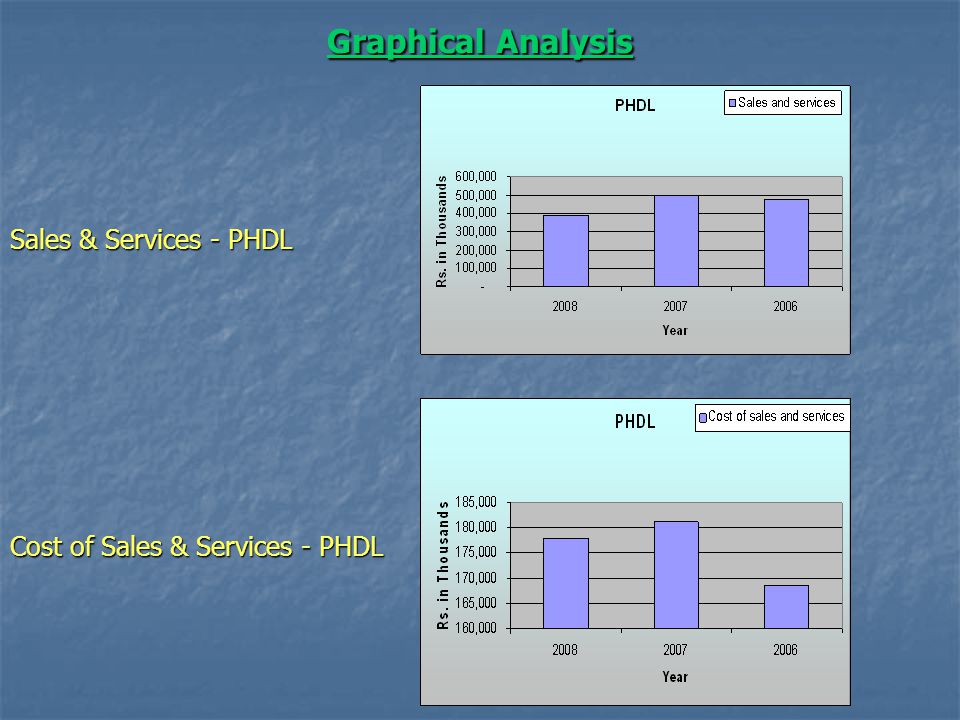 Graphical Analysis

Sales & Services - PHDL

PHDL

Sales and services

Rs. in Thousands

600,000
500,000
400,000
300,000
200,000
100,000
-

2008 2007 2006

Year

Cost of Sales & Services - PHDL

PHDL

Cost of sales and services

Rs. in Thousands

185,000
180,000
175,000
170,000
165,000
160,000

2008 2007 2006

Year